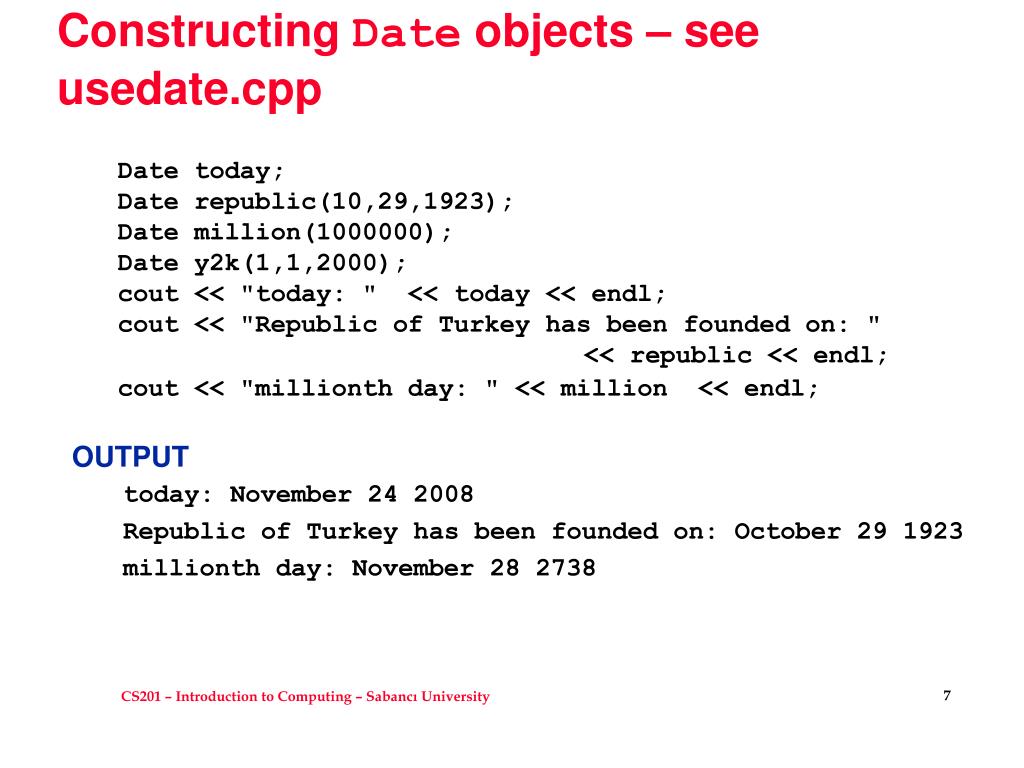 Constructing Date objects – see usedate.cpp

Date today;
Date republic(10,29,1923);
Date million(1000000);
Date y2k(1,1,2000);
cout << "today: " << today << endl;
cout << "Republic of Turkey has been founded on: "
<< republic << endl;
cout << "millionth day: " << million << endl;

OUTPUT

today: November 24 2008
Republic of Turkey has been founded on: October 29 1923
millionth day: November 28 2738

CS201 – Introduction to Computing – Sabancı University

7